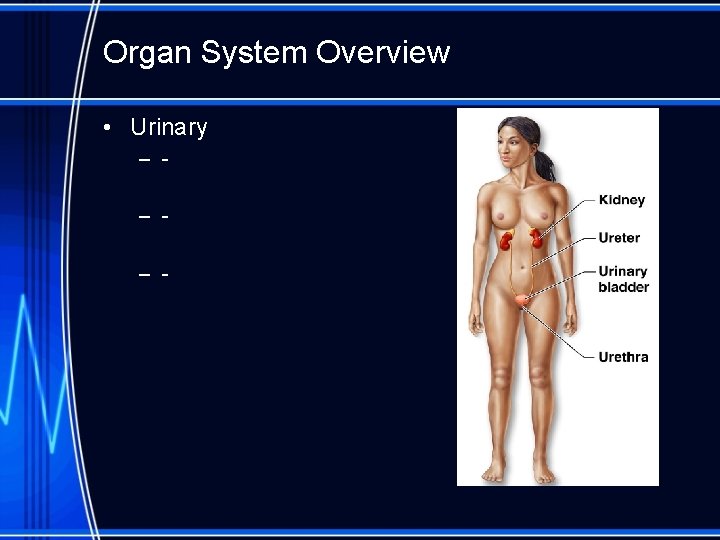 Organ System Overview

• Urinary
 – -
 – -
 – -

Kidney
Ureter
Urinary bladder
Urethra